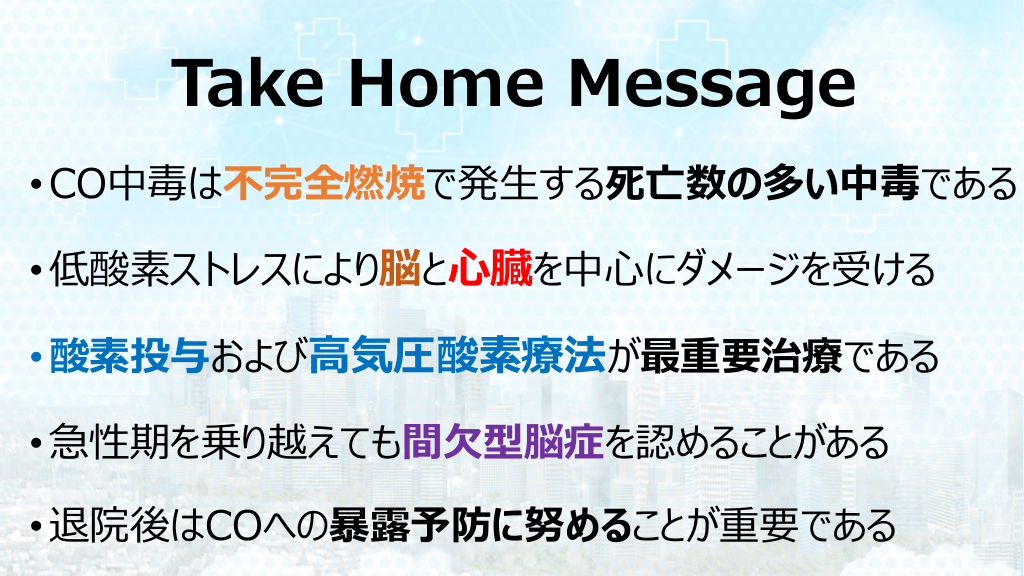 Take Home Message

• CO中毒は不完全燃焼で発生する死亡数の多い中毒である

• 低酸素ストレスにより脳と心臓を中心にダメージを受ける

• 酸素投与および高気圧酸素療法が最重要治療である

• 急性期を乗り越えても間欠型脳症を認めることがある

• 退院後はCOへの暴露予防に努めることが重要である